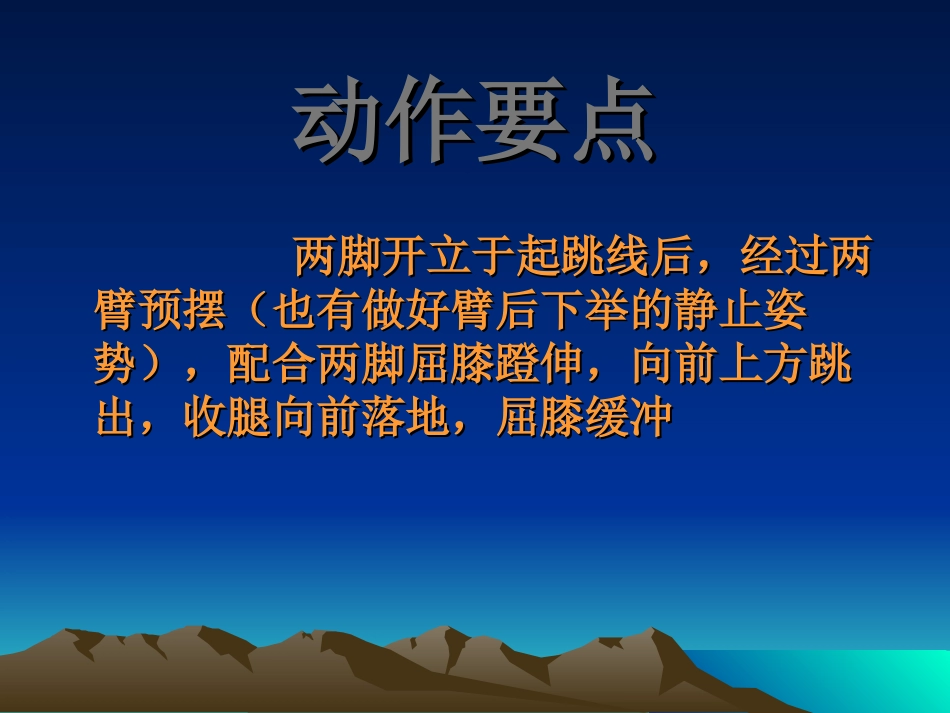 动作要点

两脚开立于起跳线后，经过两臂预摆（也有做好臂后下举的静止姿势），配合两脚屈膝蹬伸，向前上方跳出，收腿向前落地，屈膝缓冲